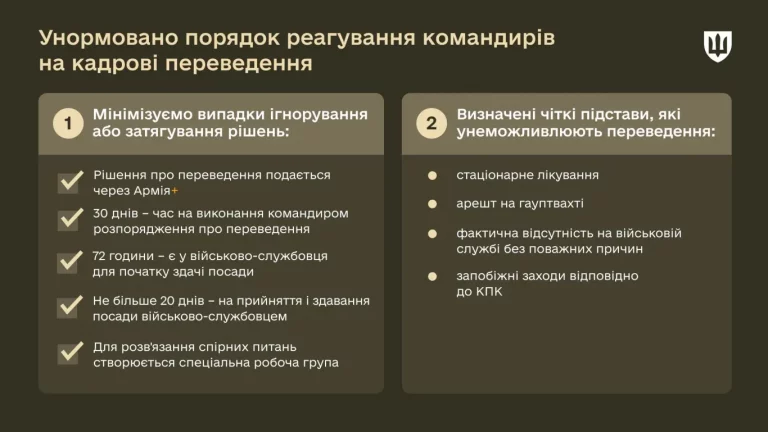 Унормовано порядок реагування командирів на кадрові переведення

1 Мінімізуємо випадки ігнорування або затягування рішень:

Рішення про переведення подається через Армія+

30 днів – час на виконання командиром розпорядження про переведення

72 години – є у військово-службовця для початку здачі посади

Не більше 20 днів – на прийняття і здавання посади військово-службовцем

Для розв'язання спірних питань створюється спеціальна робоча група

2 Визначені чіткі підстави, які унеможливлюють переведення:

стаціонарне лікування

арешт на гауптвахті

фактична відсутність на військовій службі без поважних причин

запобіжні заходи відповідно до КПК